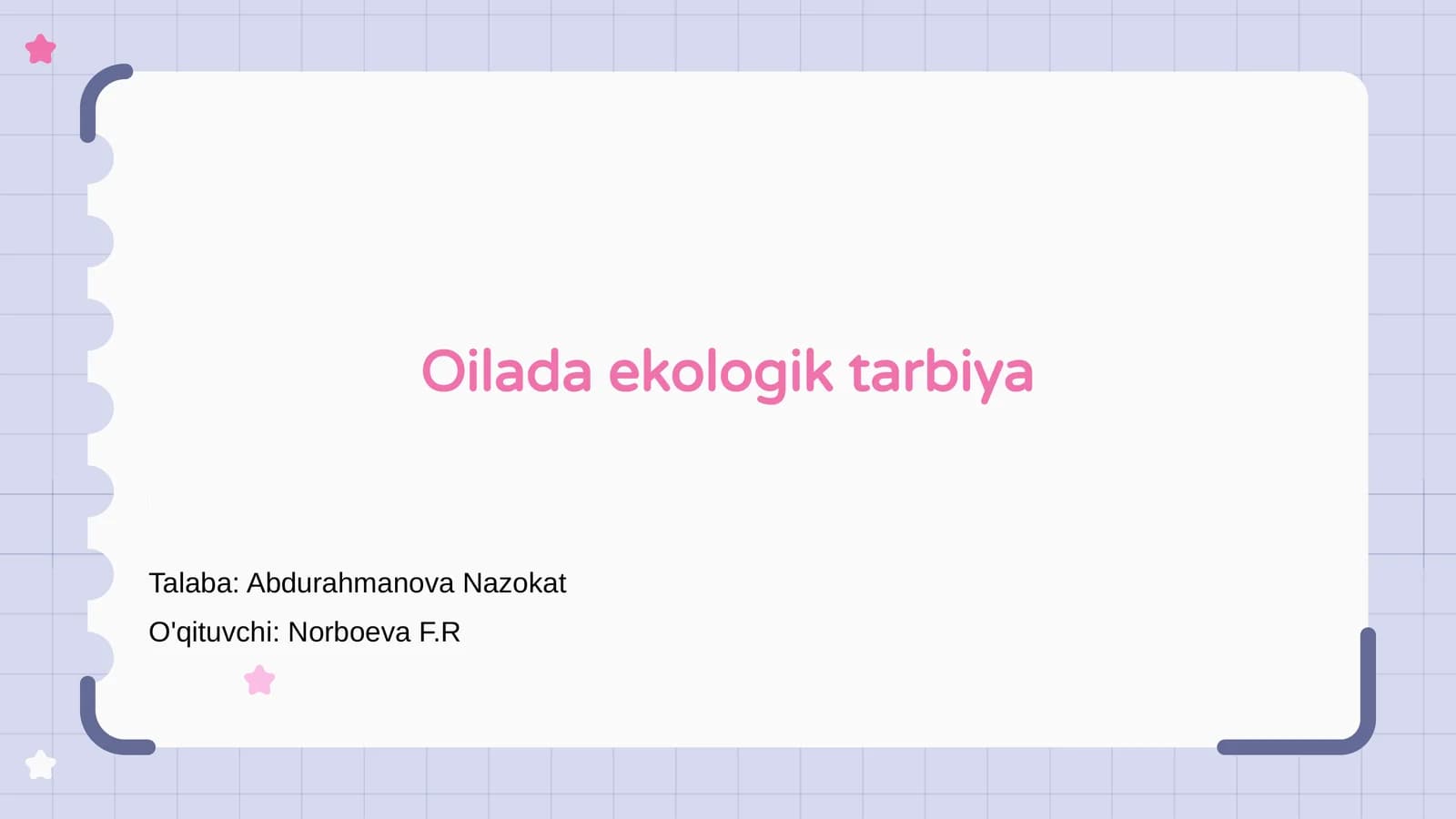 Oilada ekologik tarbiya

Talaba: Abdurahmanova Nazokat

O'qituvchi: Norboeva F.R